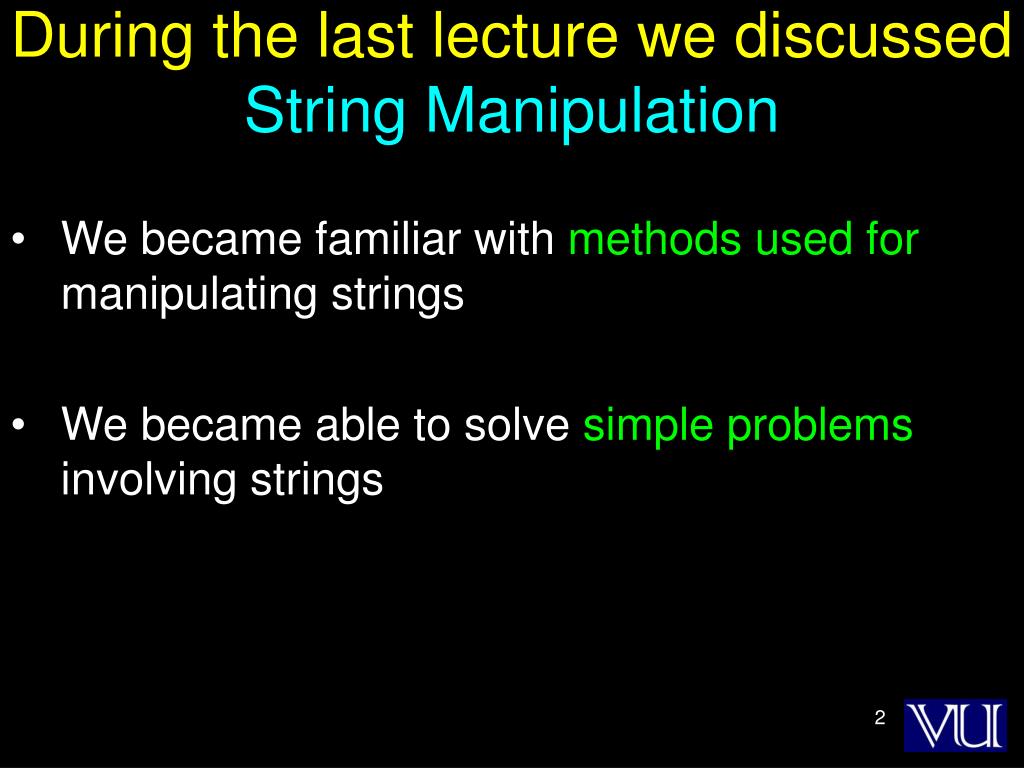 During the last lecture we discussed
String Manipulation

• We became familiar with methods used for manipulating strings

• We became able to solve simple problems involving strings

2

VU